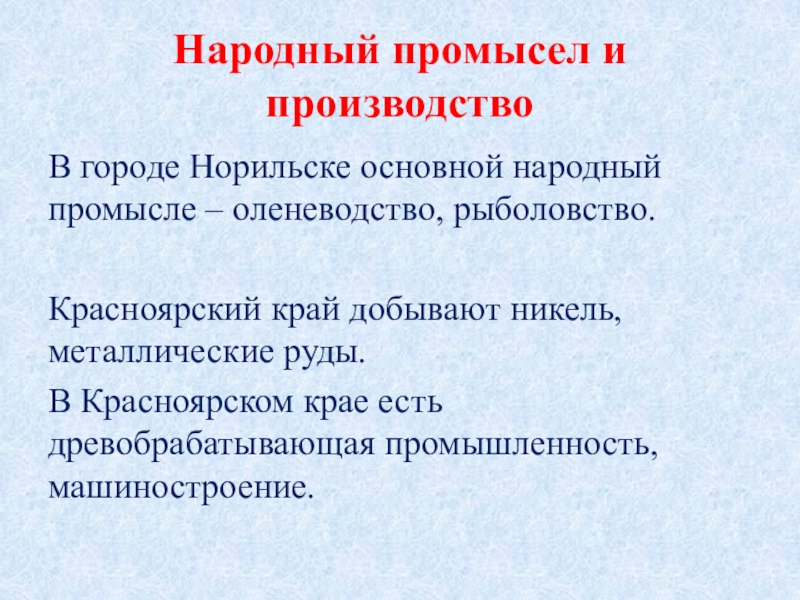 Народный промысел и производство

В городе Норильске основной народный промысле – оленеводство, рыболовство.

Красноярский край добывают никель, металлические руды.

В Красноярском крае есть древобрабатывающая промышленность, машиностроение.